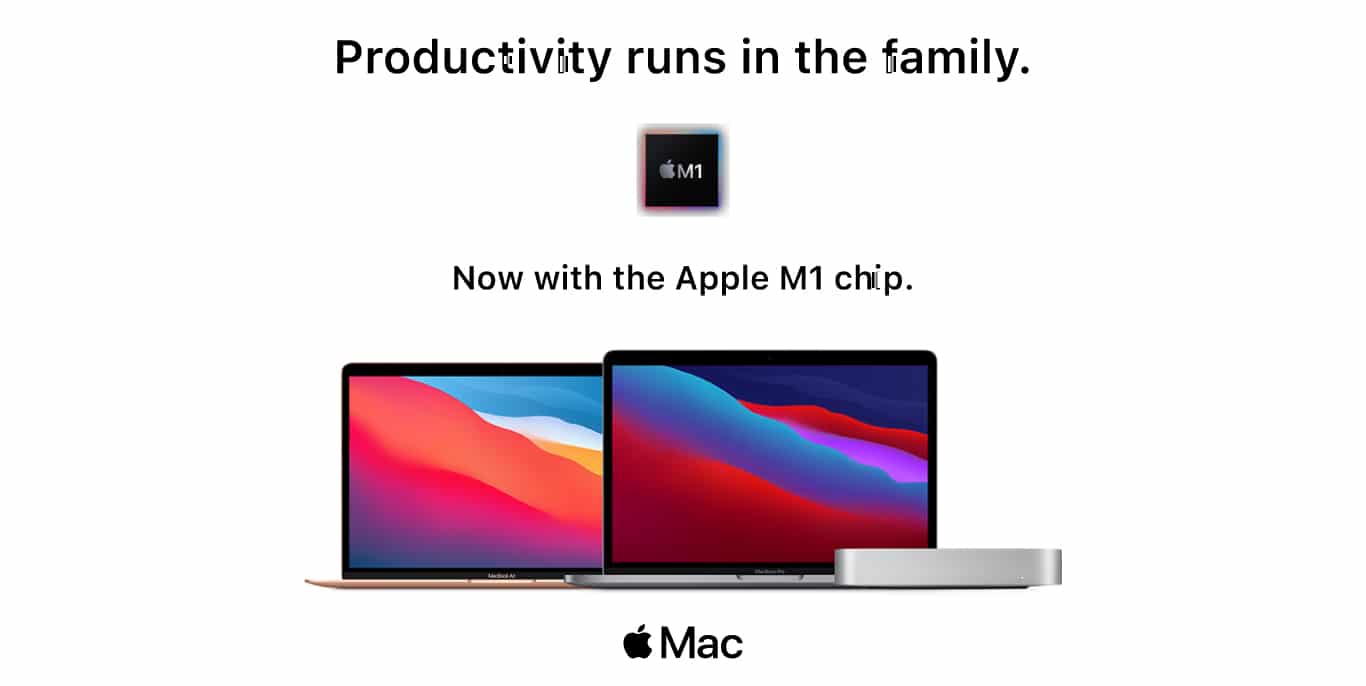 Productivity runs in the family.

M1

Now with the Apple M1 chip.

MacBook Air

MacBook Pro

Mac